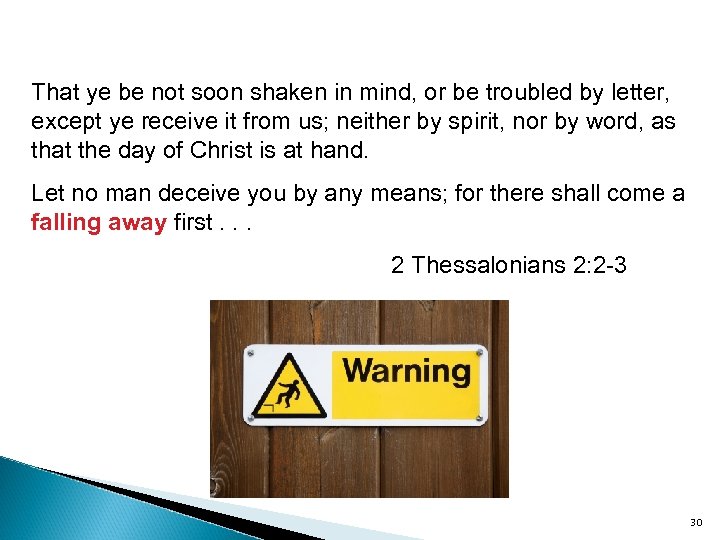 That ye be not soon shaken in mind, or be troubled by letter, except ye receive it from us; neither by spirit, nor by word, as that the day of Christ is at hand.

Let no man deceive you by any means; for there shall come a falling away first . . .

2 Thessalonians 2:2-3

Warning

30